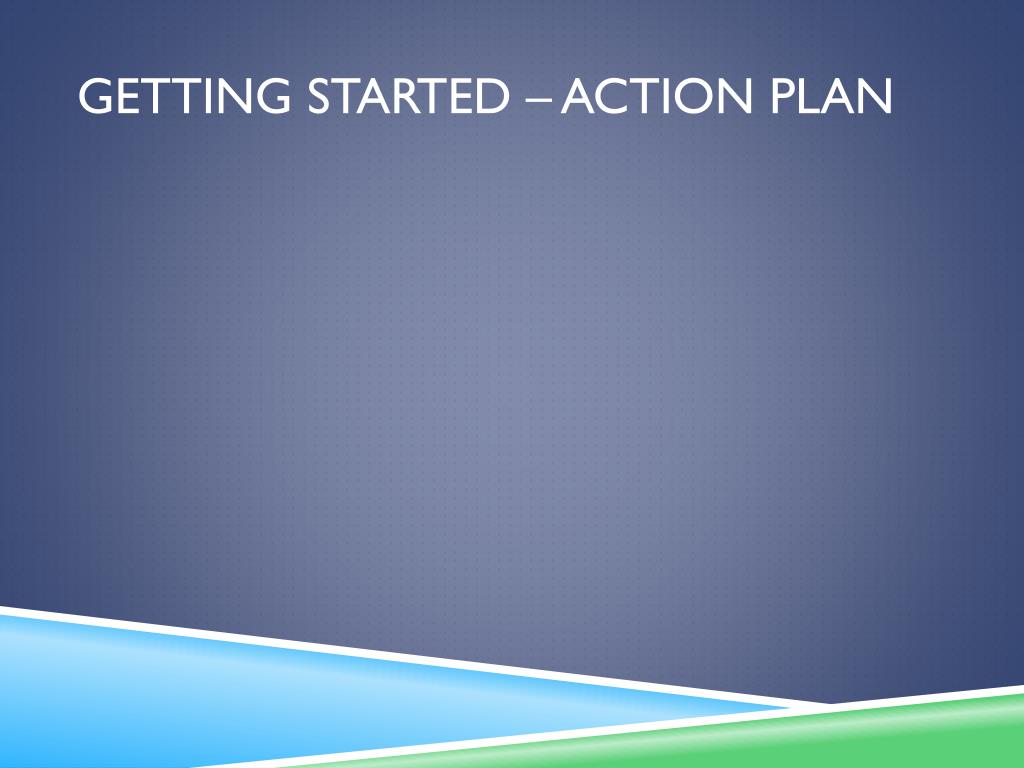 GETTING STARTED – ACTION PLAN